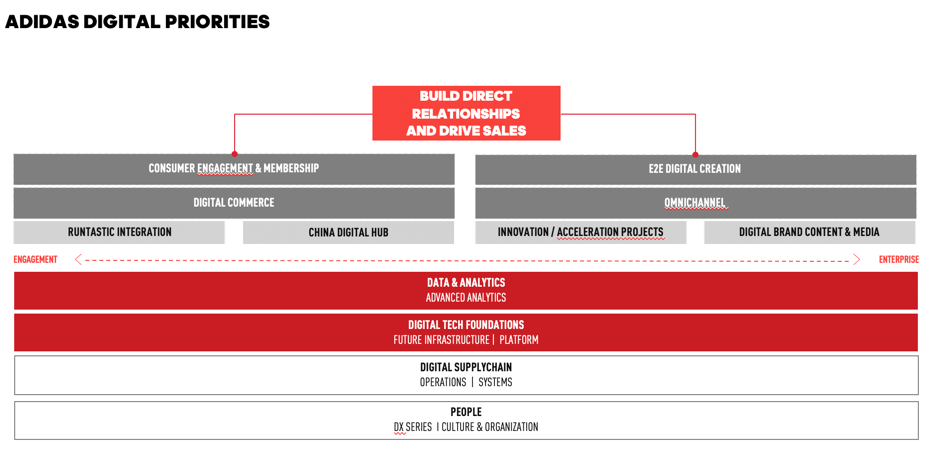 ADIDAS DIGITAL PRIORITIES

BUILD DIRECT RELATIONSHIPS AND DRIVE SALES

CONSUMER ENGAGEMENT & MEMBERSHIP

DIGITAL COMMERCE

RUNTASTIC INTEGRATION

CHINA DIGITAL HUB

E2E DIGITAL CREATION

OMNICHANNEL

INNOVATION / ACCELERATION PROJECTS

DIGITAL BRAND CONTENT & MEDIA

ENGAGEMENT

ENTERPRISE

DATA & ANALYTICS
ADVANCED ANALYTICS

DIGITAL TECH FOUNDATIONS
FUTURE INFRASTRUCTURE | PLATFORM

DIGITAL SUPPLYCHAIN
OPERATIONS | SYSTEMS

PEOPLE
DX SERIES I CULTURE & ORGANIZATION